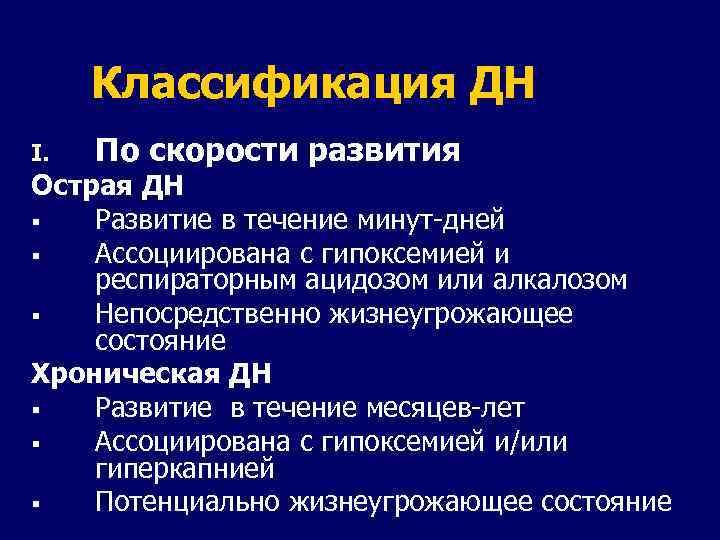 Классификация ДН

I. По скорости развития

Острая ДН

▪ Развитие в течение минут-дней
▪ Ассоциирована с гипоксемией и респираторным ацидозом или алкалозом
▪ Непосредственно жизнеугрожающее состояние

Хроническая ДН

▪ Развитие в течение месяцев-лет
▪ Ассоциирована с гипоксемией и/или гиперкапнией
▪ Потенциально жизнеугрожающее состояние